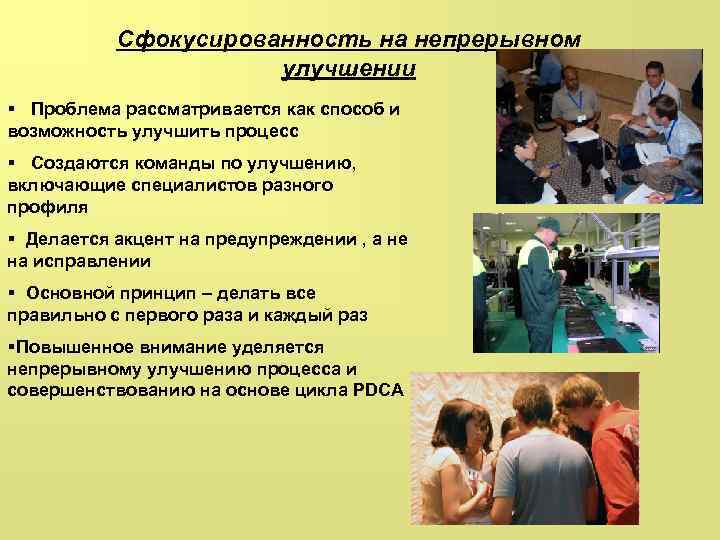 Сфокусированность на непрерывном улучшении

▪ Проблема рассматривается как способ и возможность улучшить процесс

▪ Создаются команды по улучшению, включающие специалистов разного профиля

▪ Делается акцент на предупреждении , а не на исправлении

▪ Основной принцип – делать все правильно с первого раза и каждый раз

▪Повышенное внимание уделяется непрерывному улучшению процесса и совершенствованию на основе цикла PDCA